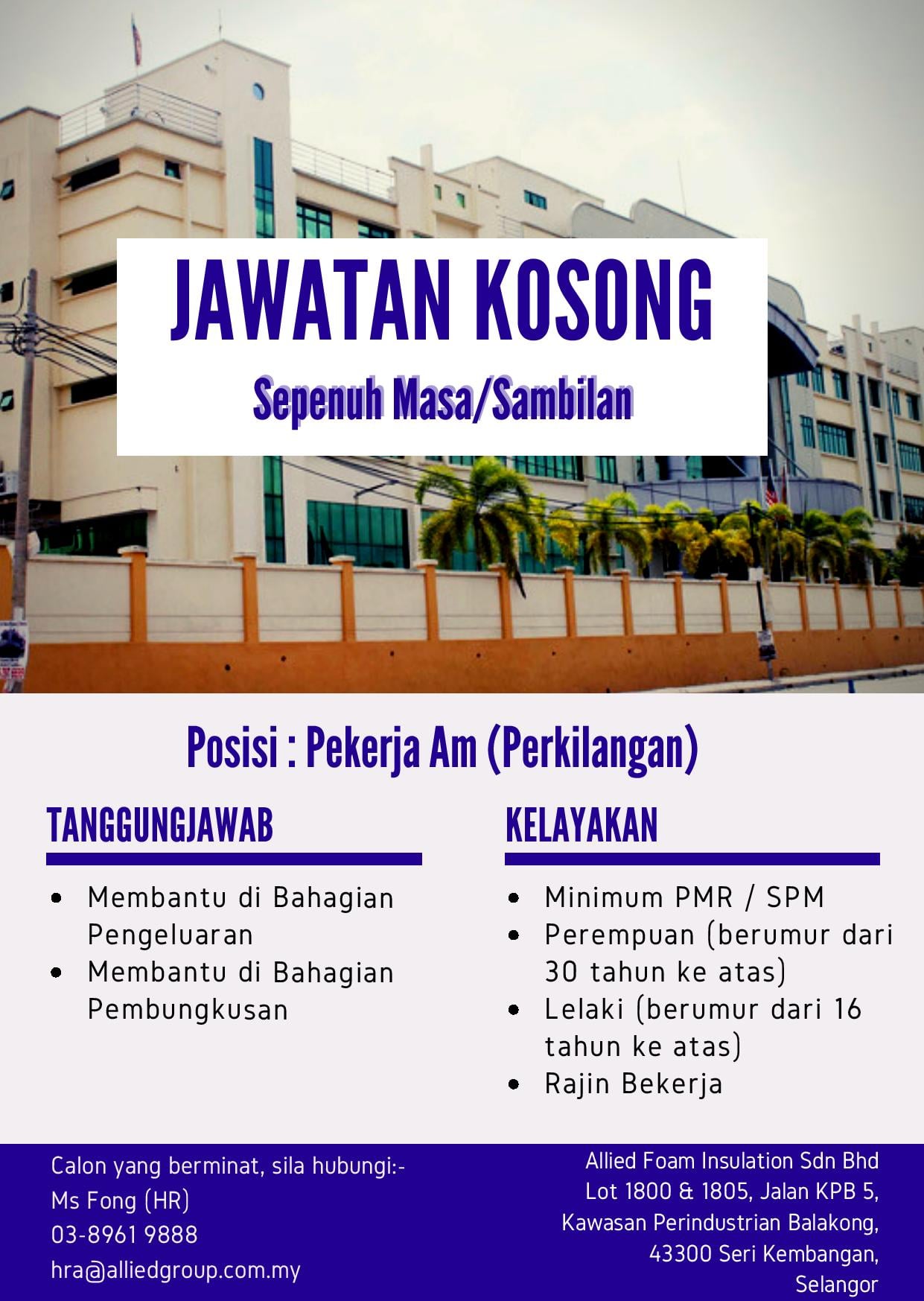 JAWATAN KOSONG

Sepenuh Masa/Sambilan

Posisi : Pekerja Am (Perkilangan)

TANGGUNGJAWAB

- Membantu di Bahagian Pengeluaran
- Membantu di Bahagian Pembungkusan

KELAYAKAN

- Minimum PMR / SPM
- Perempuan (berumur dari 30 tahun ke atas)
- Lelaki (berumur dari 16 tahun ke atas)
- Rajin Bekerja

Calon yang berminat, sila hubungi:-
Ms Fong (HR)
03-8961 9888
hra@alliedgroup.com.my

Allied Foam Insulation Sdn Bhd
Lot 1800 & 1805, Jalan KPB 5,
Kawasan Perindustrian Balakong,
43300 Seri Kembangan,
Selangor